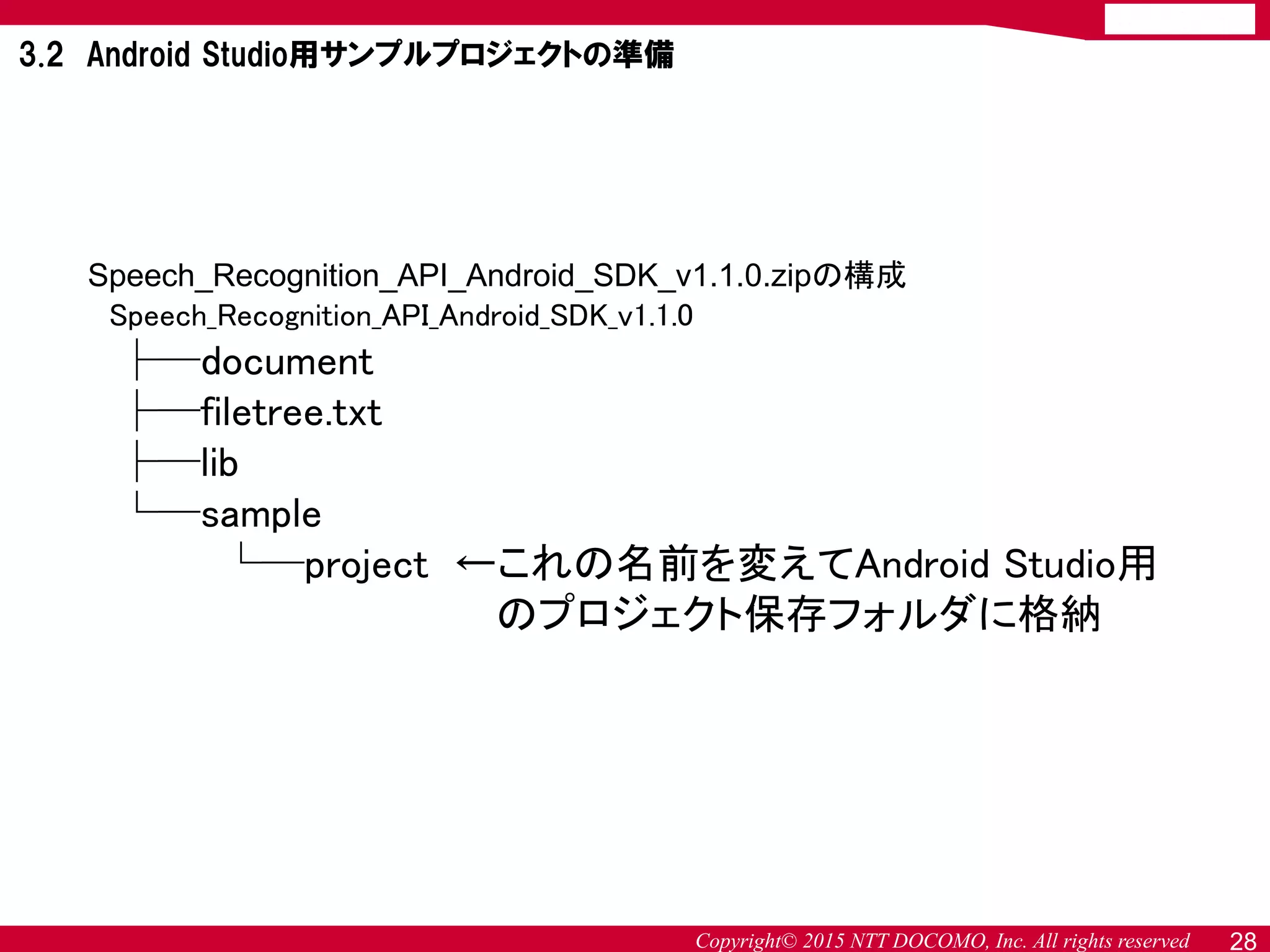 3.2 Android Studio用サンプルプロジェクトの準備

Speech_Recognition_API_Android_SDK_v1.1.0.zipの構成
Speech_Recognition_API_Android_SDK_v1.1.0
├──document
├──filetree.txt
├──lib
└──sample
└──project ←これの名前を変えてAndroid Studio用のプロジェクト保存フォルダに格納

Copyright© 2015 NTT DOCOMO, Inc. All rights reserved 28